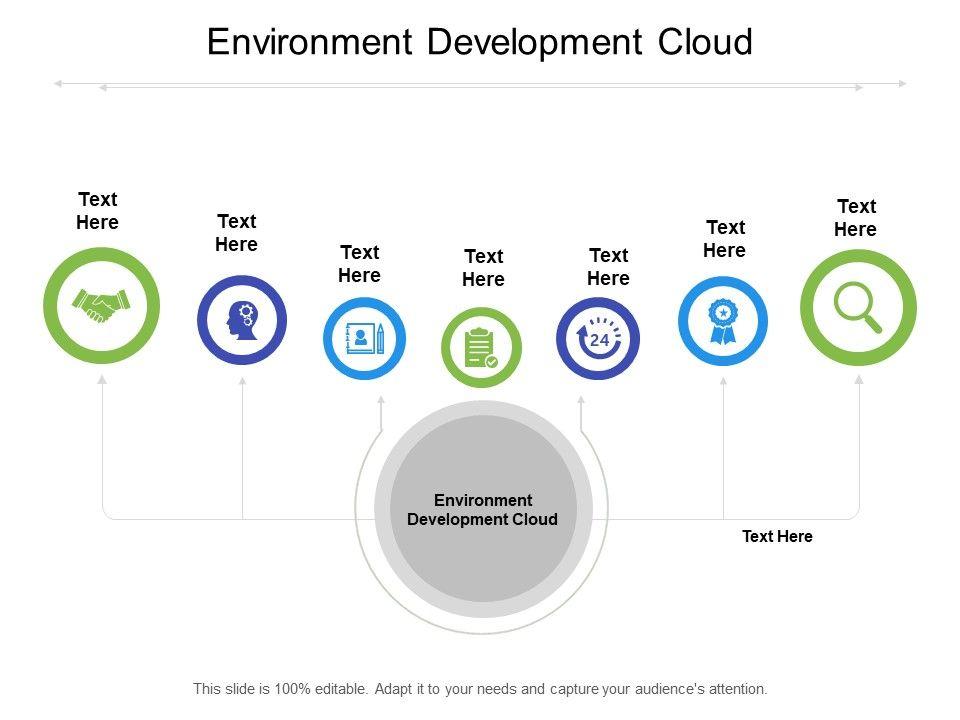 Environment Development Cloud

Text Here

Text Here

Text Here

Text Here

Text Here

Text Here

Text Here

24

Environment Development Cloud

Text Here

This slide is 100% editable. Adapt it to your needs and capture your audience's attention.